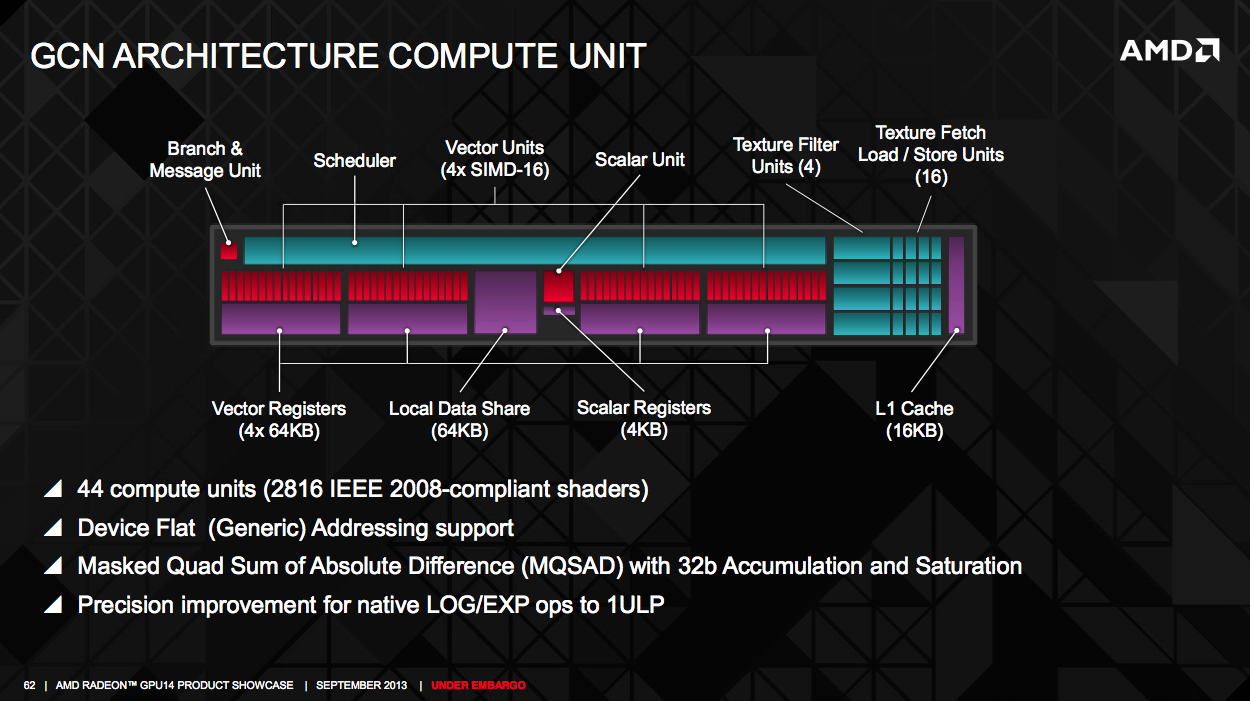 GCN ARCHITECTURE COMPUTE UNIT

AMD

Branch & Message Unit

Scheduler

Vector Units (4x SIMD-16)

Scalar Unit

Texture Filter Units (4)

Texture Fetch Load / Store Units (16)

Vector Registers (4x 64KB)

Local Data Share (64KB)

Scalar Registers (4KB)

L1 Cache (16KB)

44 compute units (2816 IEEE 2008-compliant shaders)

Device Flat (Generic) Addressing support

Masked Quad Sum of Absolute Difference (MQSAD) with 32b Accumulation and Saturation

Precision improvement for native LOG/EXP ops to 1ULP

62 | AMD RADEON™ GPU14 PRODUCT SHOWCASE | SEPTEMBER 2013 | UNDER EMBARGO